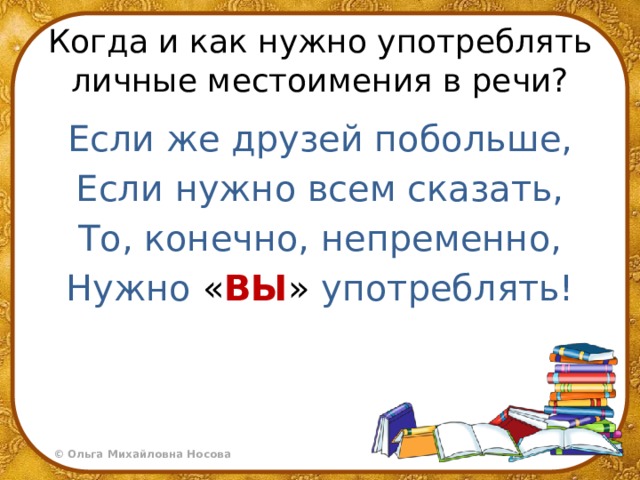 Когда и как нужно употреблять личные местоимения в речи?

Если же друзей побольше,
Если нужно всем сказать,
То, конечно, непременно,
Нужно «ВЫ» употреблять!

© Ольга Михайловна Носова